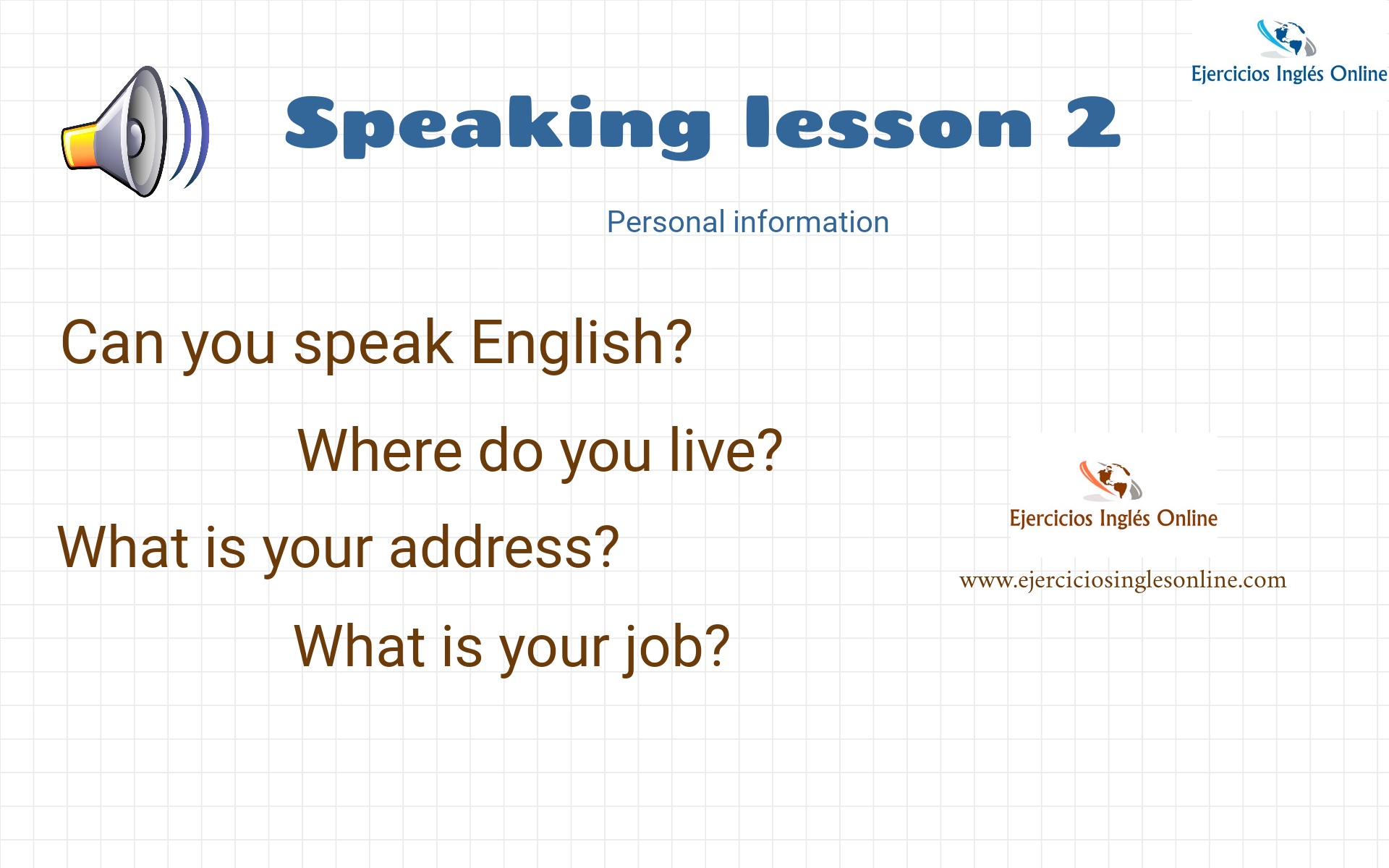 Ejercicios Inglés Online

Speaking lesson 2

Personal information

Can you speak English?

Where do you live?

What is your address?

What is your job?

Ejercicios Inglés Online

www.ejerciciosinglesonline.com